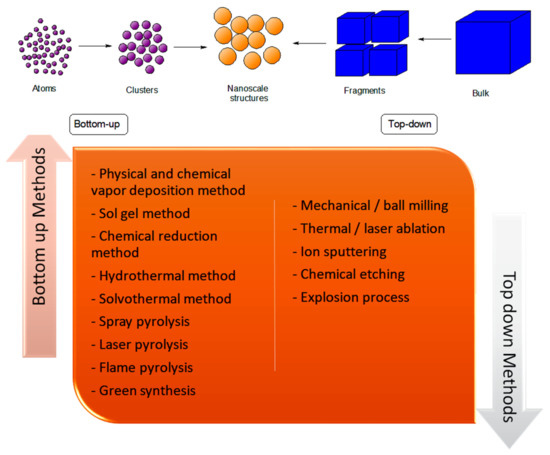 Atoms

Clusters

Nanoscale structures

Fragments

Bulk

Bottom-up

Top-down

Bottom up Methods

- Physical and chemical vapor deposition method
- Sol gel method
- Chemical reduction method
- Hydrothermal method
- Solvothermal method
- Spray pyrolysis
- Laser pyrolysis
- Flame pyrolysis
- Green synthesis

- Mechanical / ball milling
- Thermal / laser ablation
- Ion sputtering
- Chemical etching
- Explosion process

Top down Methods